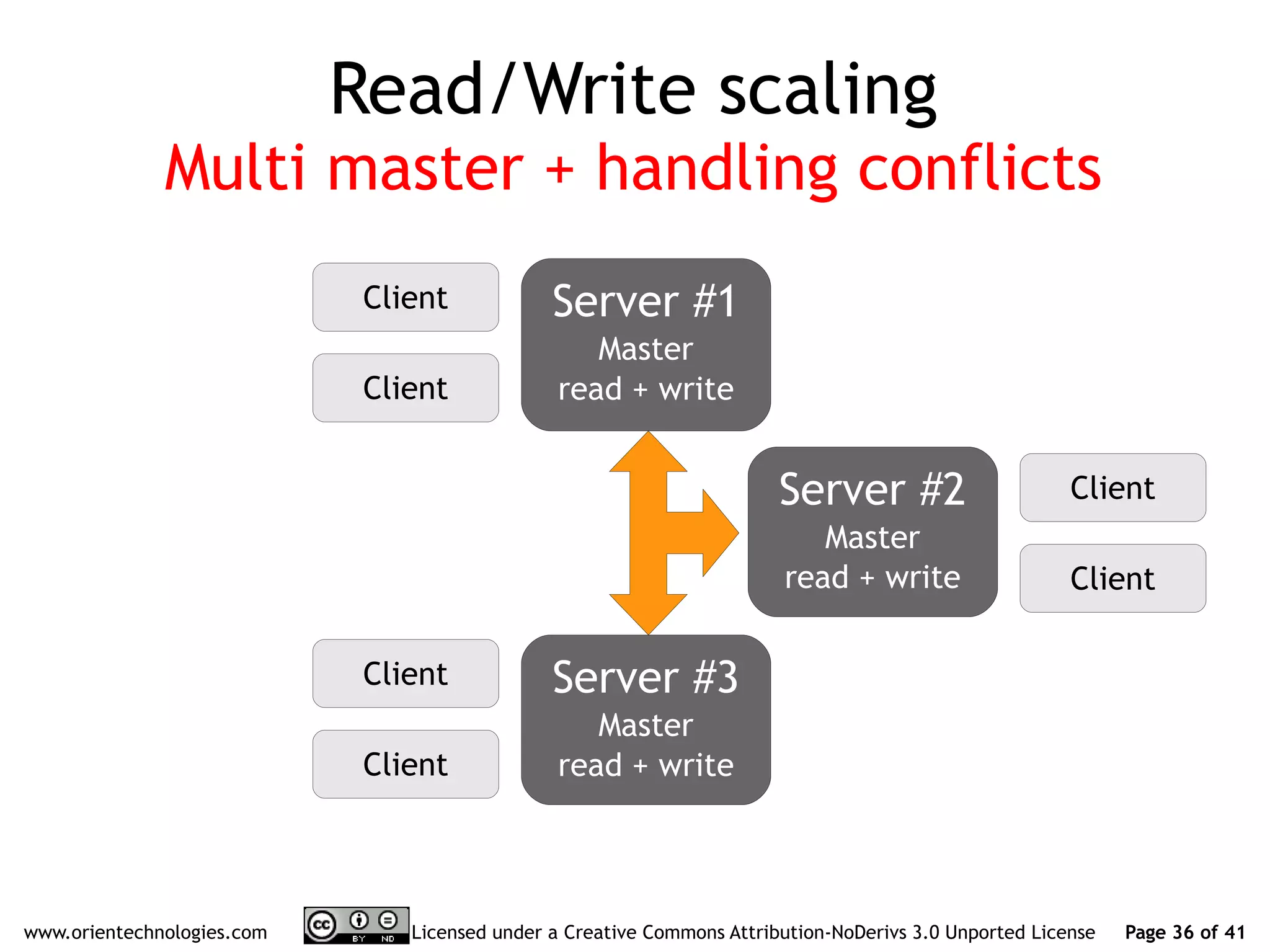 Read/Write scaling
Multi master + handling conflicts

Client

Client

Server #1
Master
read + write

Server #2
Master
read + write

Client

Client

Client

Client

Server #3
Master
read + write

www.orientechnologies.com

cc BY ND

Licensed under a Creative Commons Attribution-NoDerivs 3.0 Unported License

Page 36 of 41